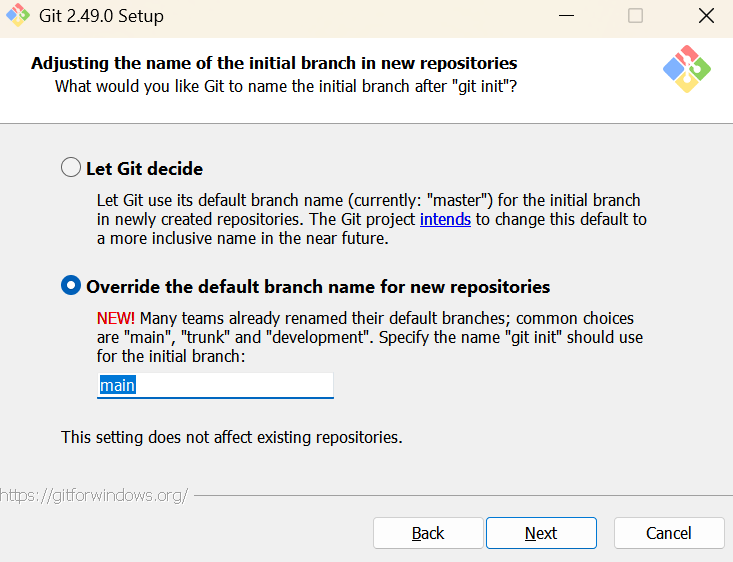 Git 2.49.0 Setup

Adjusting the name of the initial branch in new repositories
What would you like Git to name the initial branch after "git init"?

Let Git decide

Let Git use its default branch name (currently: "master") for the initial branch in newly created repositories. The Git project intends to change this default to a more inclusive name in the near future.

Override the default branch name for new repositories

NEW! Many teams already renamed their default branches; common choices are "main", "trunk" and "development". Specify the name "git init" should use for the initial branch:

main

This setting does not affect existing repositories.

https://gitforwindows.org/

Back

Next

Cancel